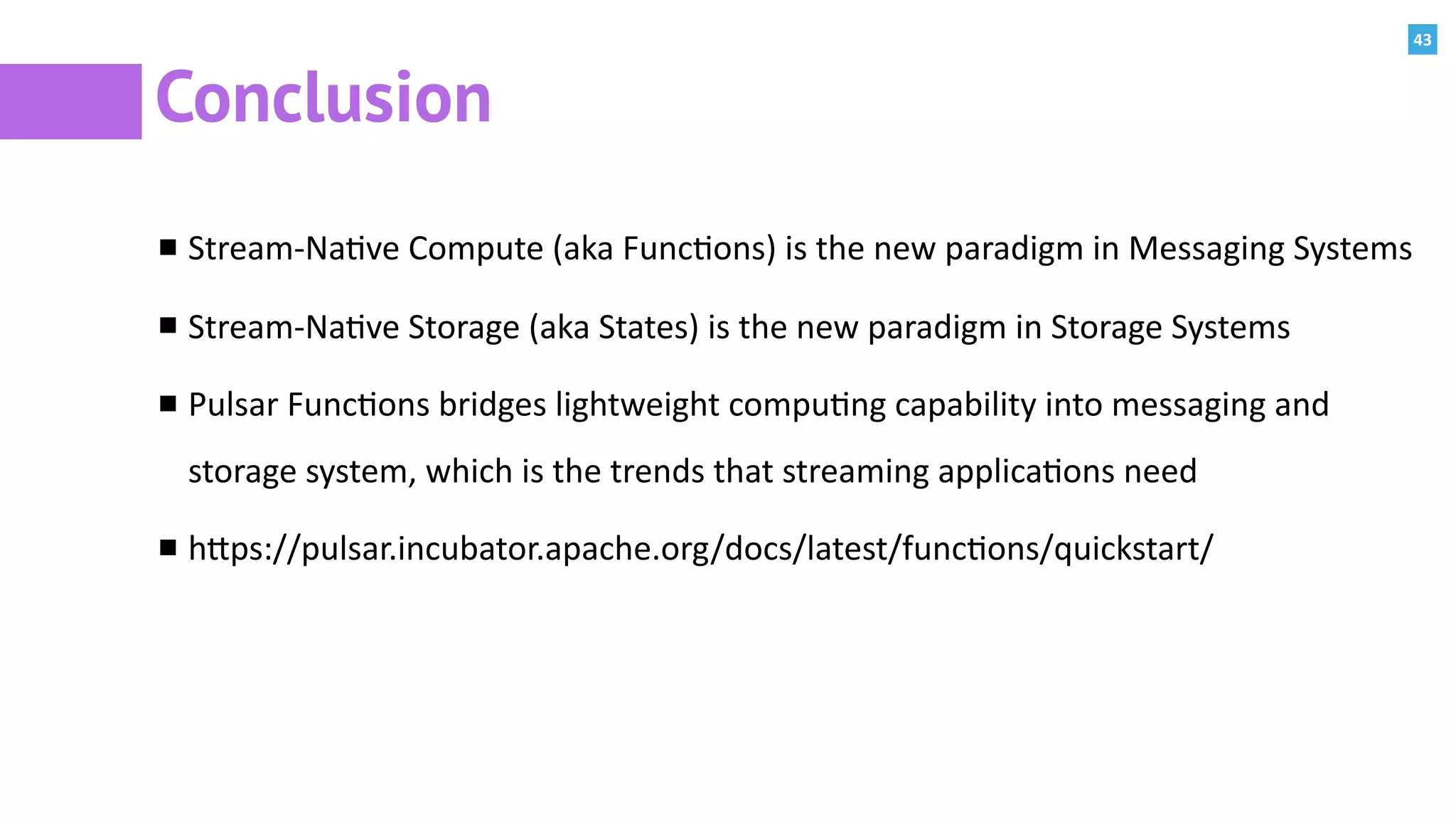 43

Conclusion

■ Stream-Native Compute (aka Functions) is the new paradigm in Messaging Systems

■ Stream-Native Storage (aka States) is the new paradigm in Storage Systems

■ Pulsar Functions bridges lightweight computing capability into messaging and storage system, which is the trends that streaming applications need

■ https://pulsar.incubator.apache.org/docs/latest/functions/quickstart/